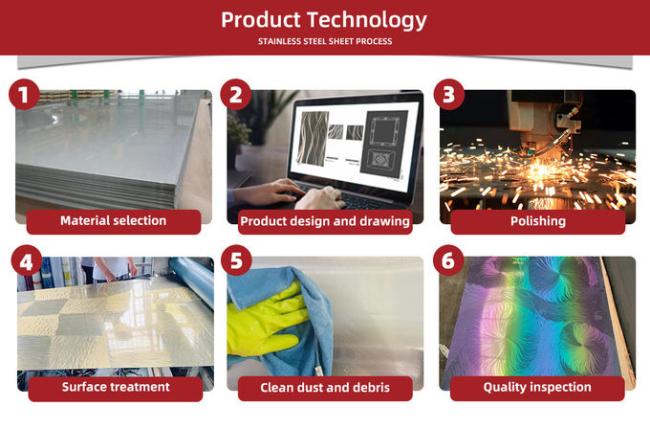 Product Technology

STAINLESS STEEL SHEET PROCESS

1
Material selection

2
Product design and drawing

3
Polishing

4
Surface treatment

5
Clean dust and debris

6
Quality inspection